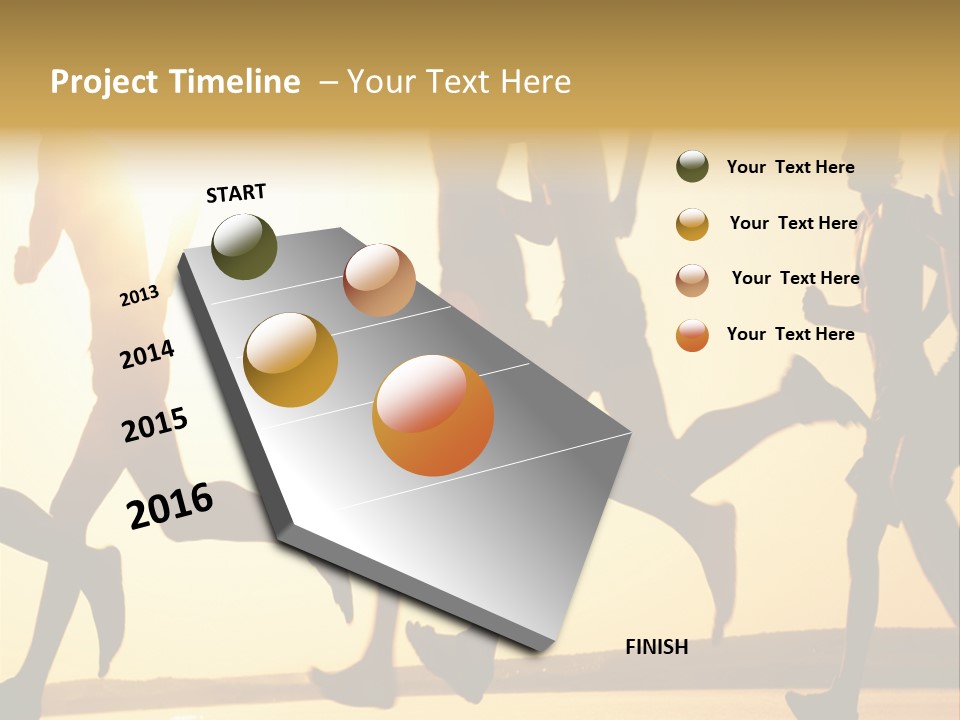 Project Timeline – Your Text Here

START

2013

2014

2015

2016

FINISH

Your Text Here

Your Text Here

Your Text Here

Your Text Here